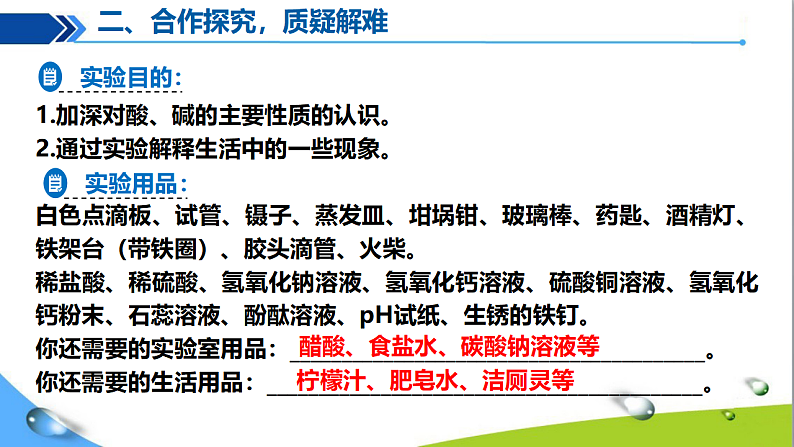 二、合作探究，质疑解难

实验目的：

1.加深对酸、碱的主要性质的认识。

2.通过实验解释生活中的一些现象。

实验用品：

白色点滴板、试管、镊子、蒸发皿、坩埚钳、玻璃棒、药匙、酒精灯、铁架台（带铁圈）、胶头滴管、火柴。

稀盐酸、稀硫酸、氢氧化钠溶液、氢氧化钙溶液、硫酸铜溶液、氢氧化钙粉末、石蕊溶液、酚酞溶液、pH试纸、生锈的铁钉。

你还需要的实验室用品：醋酸、食盐水、碳酸钠溶液等。

你还需要的生活用品：柠檬汁、肥皂水、洁厕灵等。